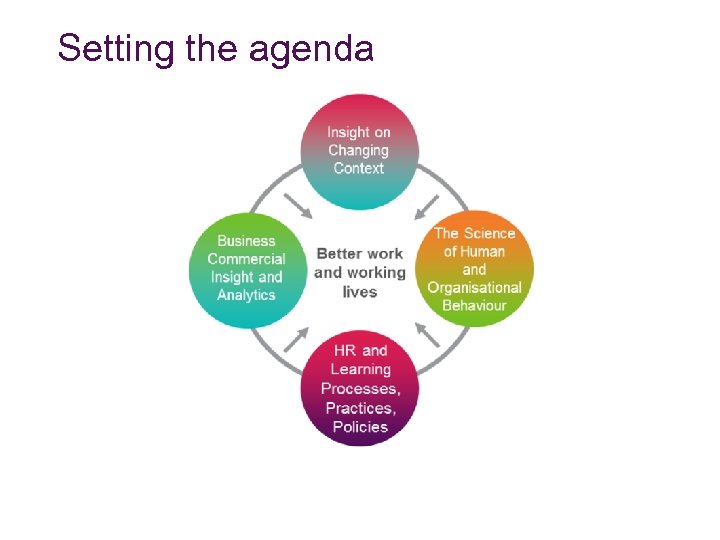 Setting the agenda

Insight on Changing Context

Business Commercial Insight and Analytics

Better work and working lives

The Science of Human and Organisational Behaviour

HR and Learning Processes, Practices, Policies